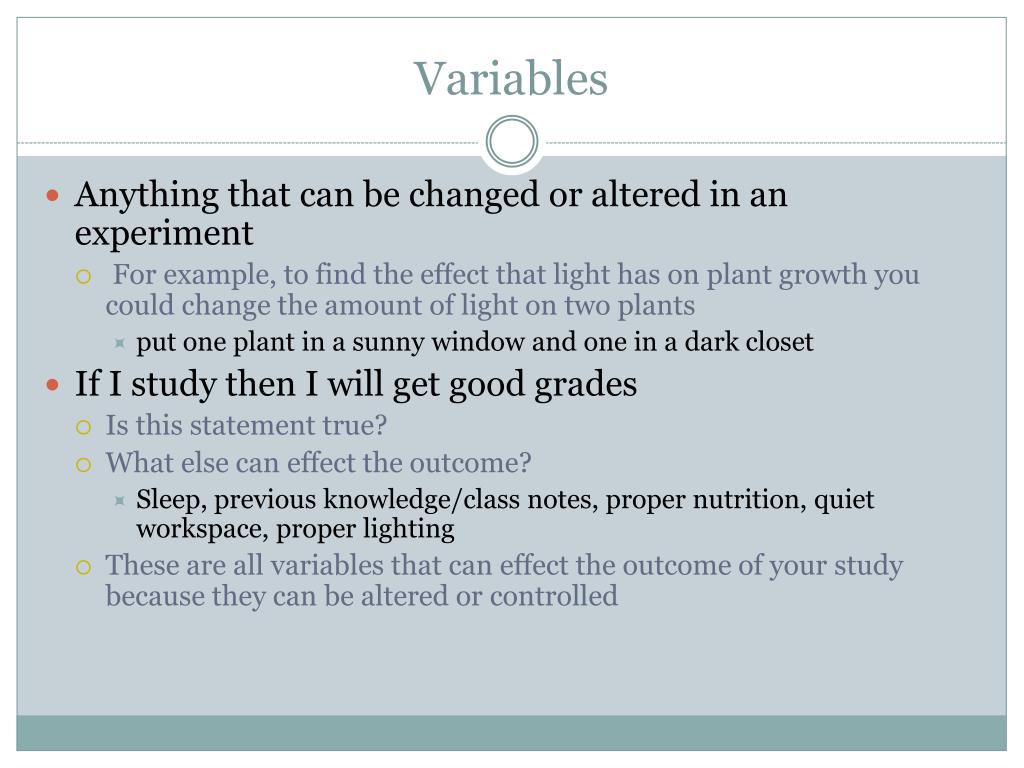 Variables

Anything that can be changed or altered in an experiment

For example, to find the effect that light has on plant growth you could change the amount of light on two plants

put one plant in a sunny window and one in a dark closet

If I study then I will get good grades

Is this statement true?

What else can effect the outcome?

Sleep, previous knowledge/class notes, proper nutrition, quiet workspace, proper lighting

These are all variables that can effect the outcome of your study because they can be altered or controlled